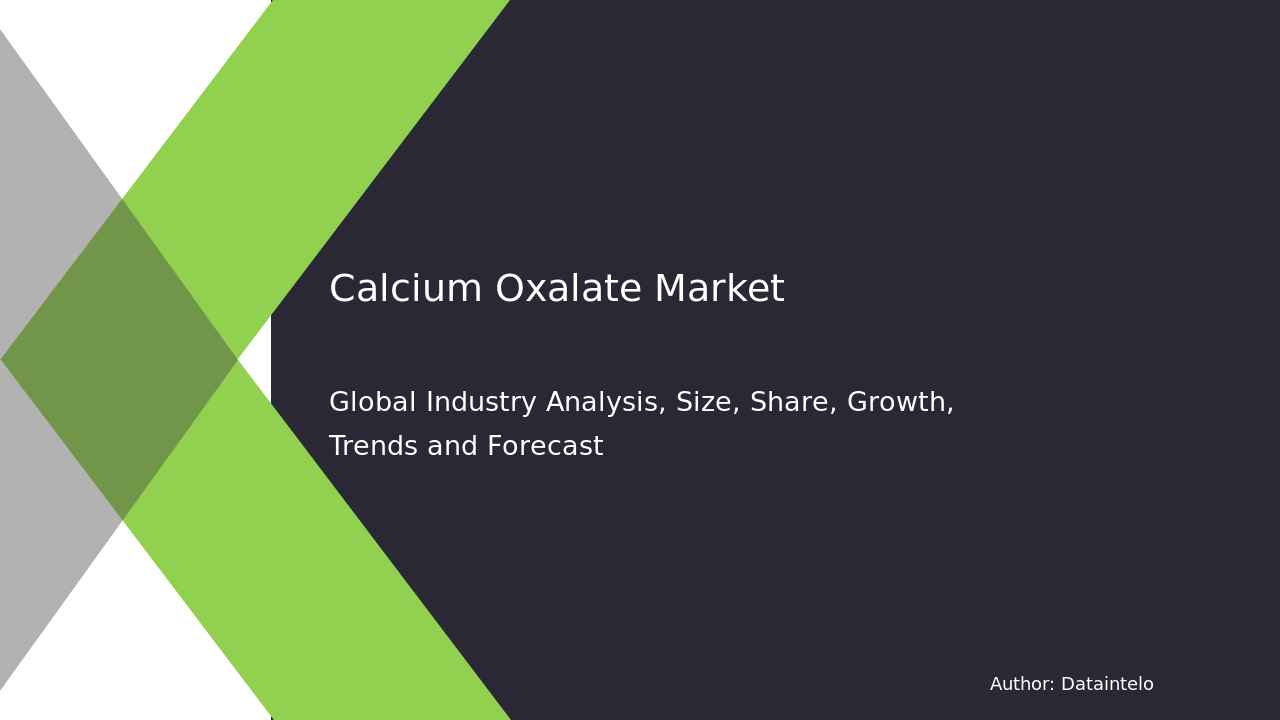 Calcium Oxalate Market

Global Industry Analysis, Size, Share, Growth, Trends and Forecast

Author: Dataintelo